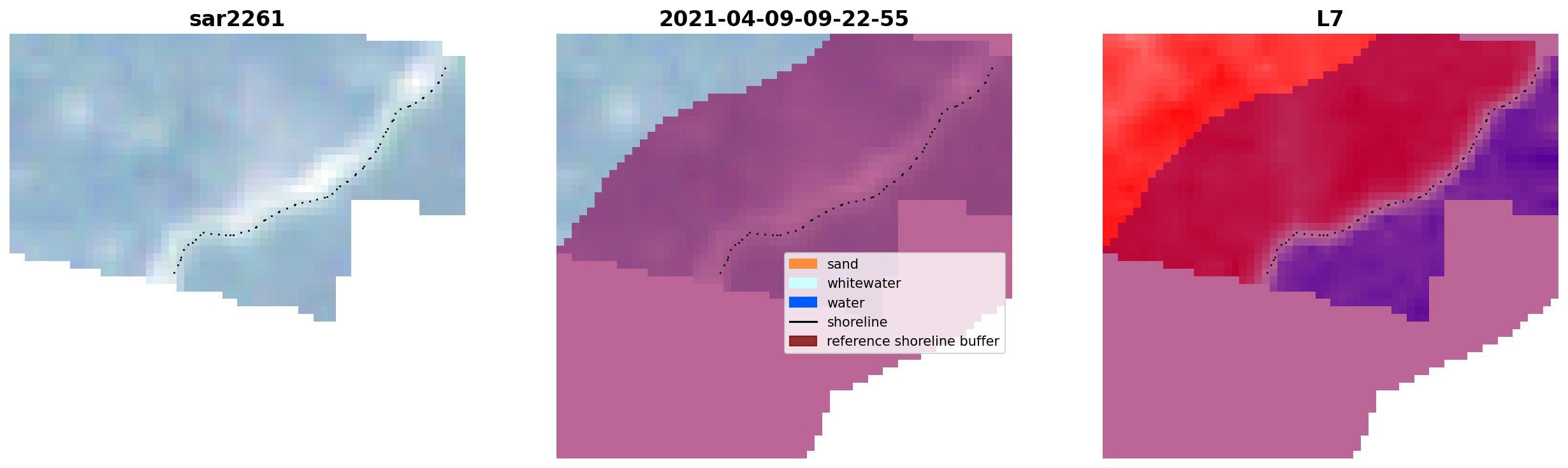 sar2261

2021-04-09-09-22-55

sand
whitewater
water
shoreline
reference shoreline buffer

L7